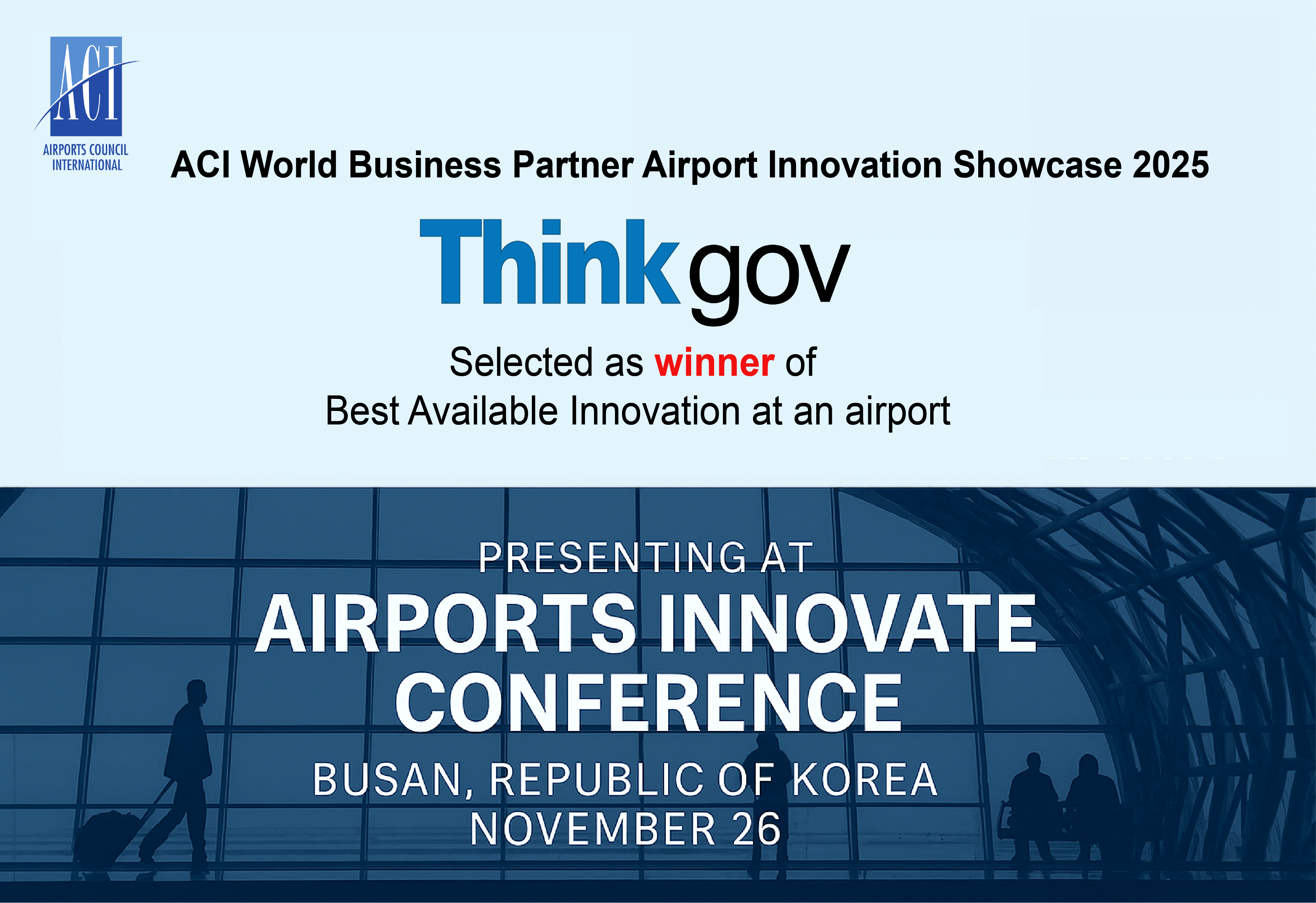 ACI
AIRPORTS COUNCIL INTERNATIONAL

ACI World Business Partner Airport Innovation Showcase 2025

Thinkgov

Selected as winner of
Best Available Innovation at an airport

PRESENTING AT
AIRPORTS INNOVATE CONFERENCE
BUSAN, REPUBLIC OF KOREA
NOVEMBER 26